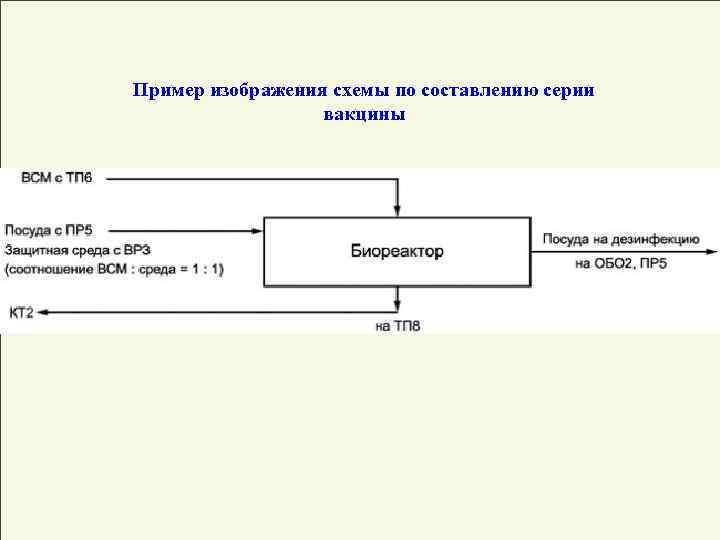 Пример изображения схемы по составлению серии вакцины

ВСМ с ТП6

Посуда с ПР5
Защитная среда с ВР3
(соотношение ВСМ : среда = 1 : 1)

Биореактор

Посуда на дезинфекцию
на ОБО2, ПР5

КТ2

на ТП8